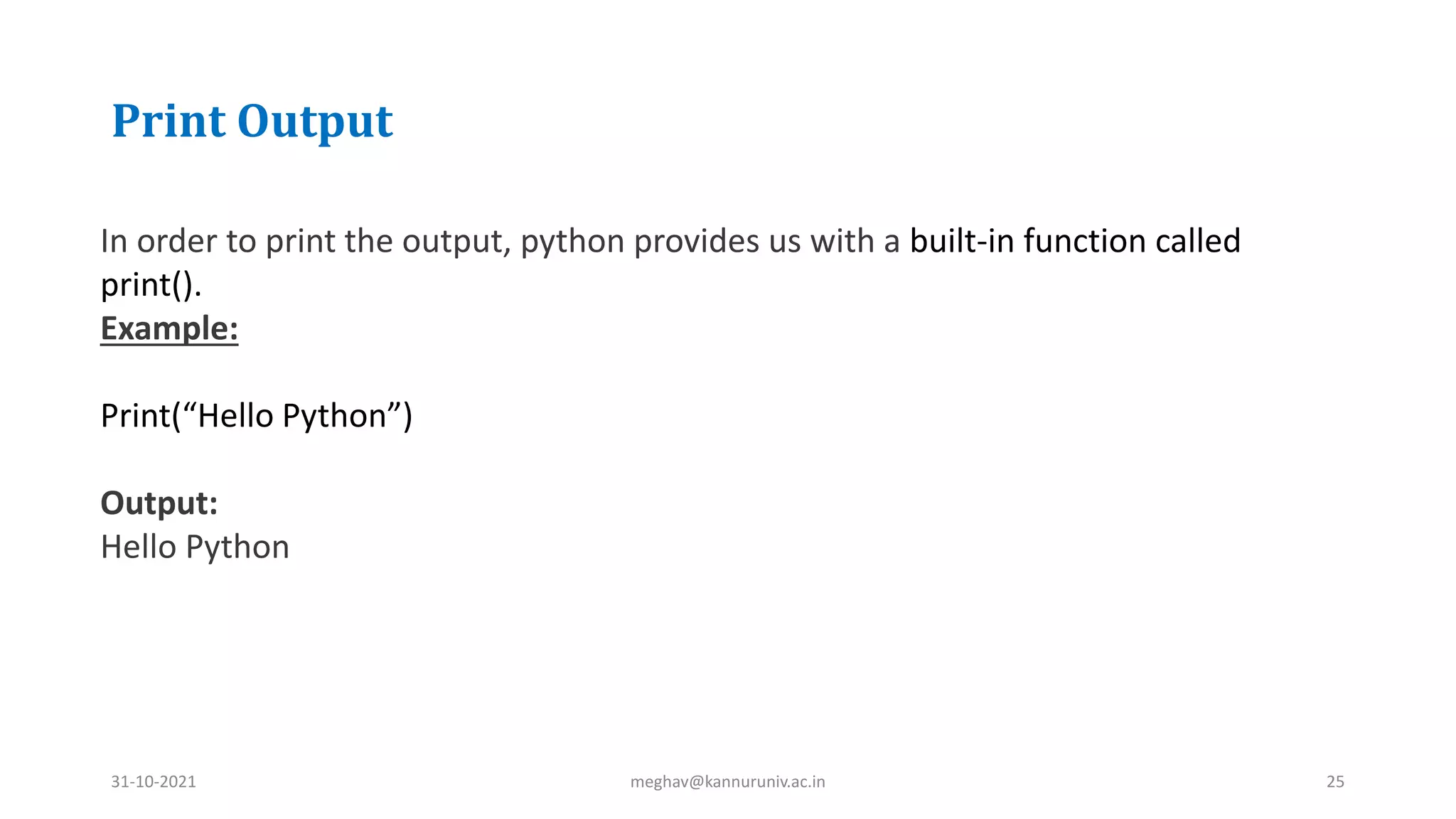 Print Output

In order to print the output, python provides us with a built-in function called print().

Example:

Print(“Hello Python”)

Output:
Hello Python

31-10-2021

meghav@kannuruniv.ac.in

25